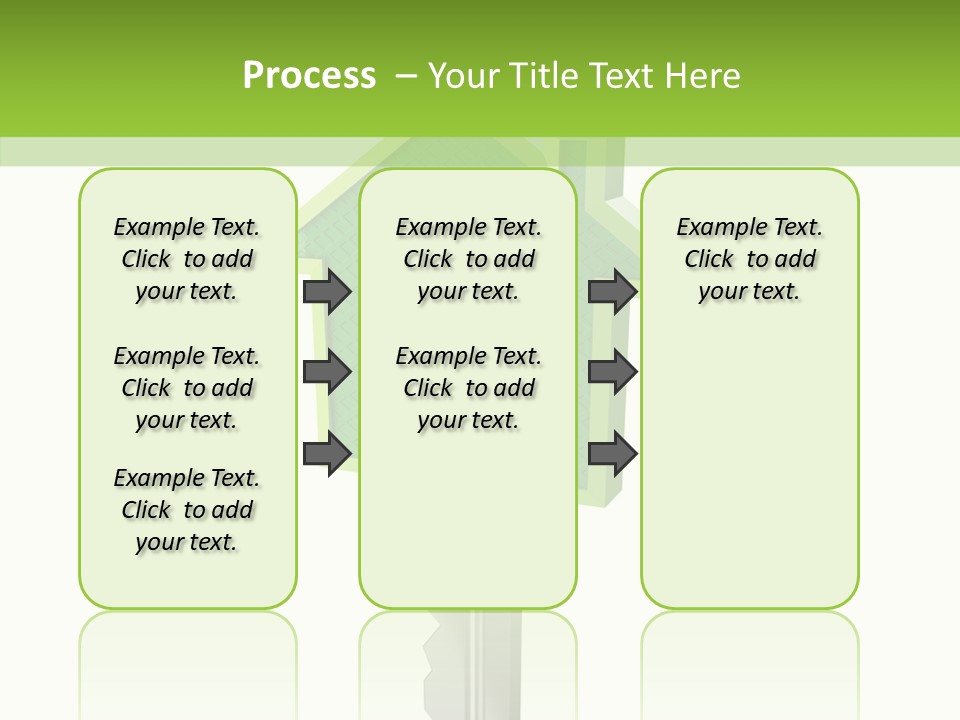 Process – Your Title Text Here

Example Text. Click to add your text.

Example Text. Click to add your text.

Example Text. Click to add your text.

Example Text. Click to add your text.

Example Text. Click to add your text.

Example Text. Click to add your text.